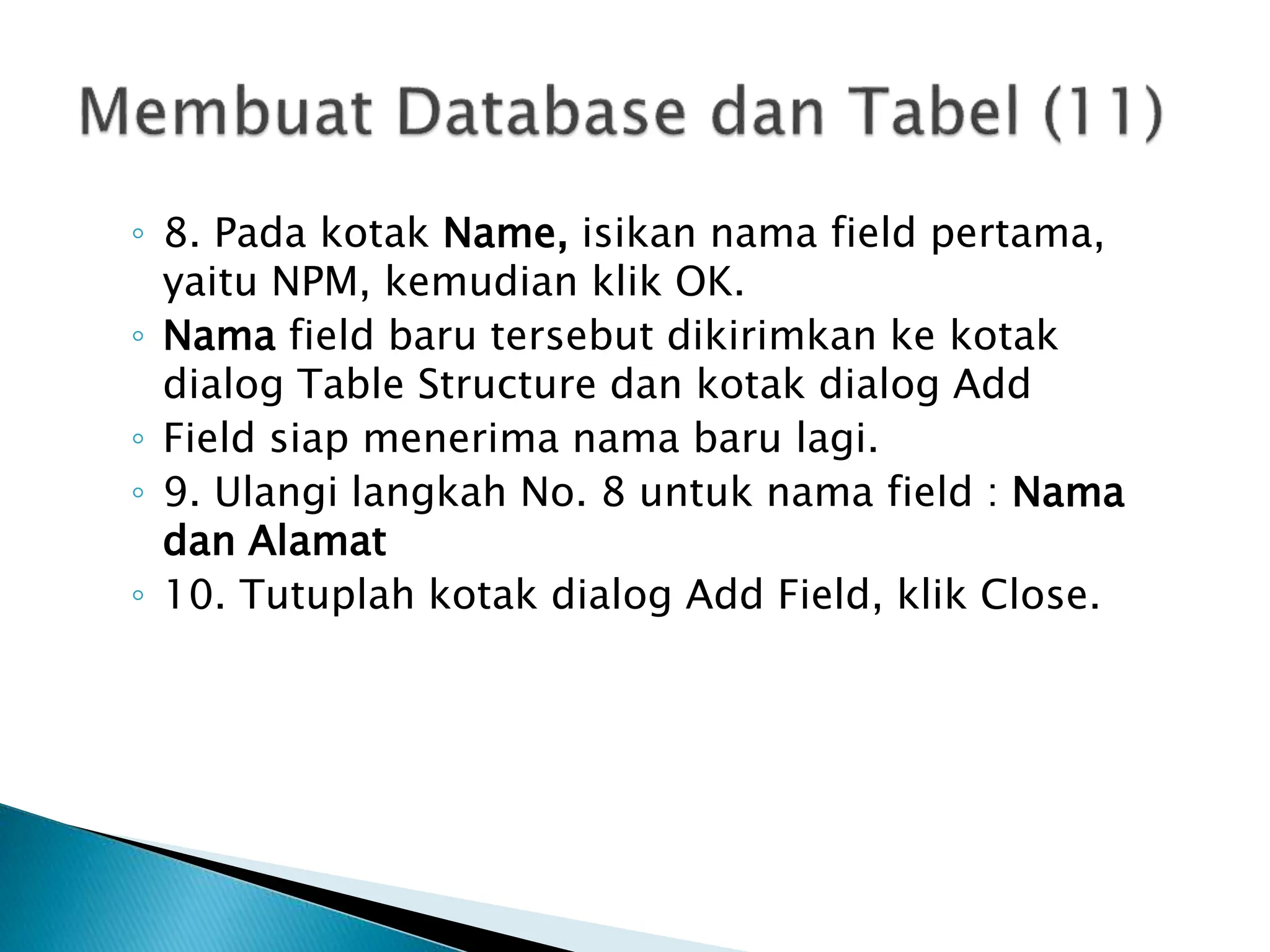 Membuat Database dan Tabel (11)

◦ 8. Pada kotak Name, isikan nama field pertama, yaitu NPM, kemudian klik OK.
◦ Nama field baru tersebut dikirimkan ke kotak dialog Table Structure dan kotak dialog Add
◦ Field siap menerima nama baru lagi.
◦ 9. Ulangi langkah No. 8 untuk nama field : Nama dan Alamat
◦ 10. Tutuplah kotak dialog Add Field, klik Close.